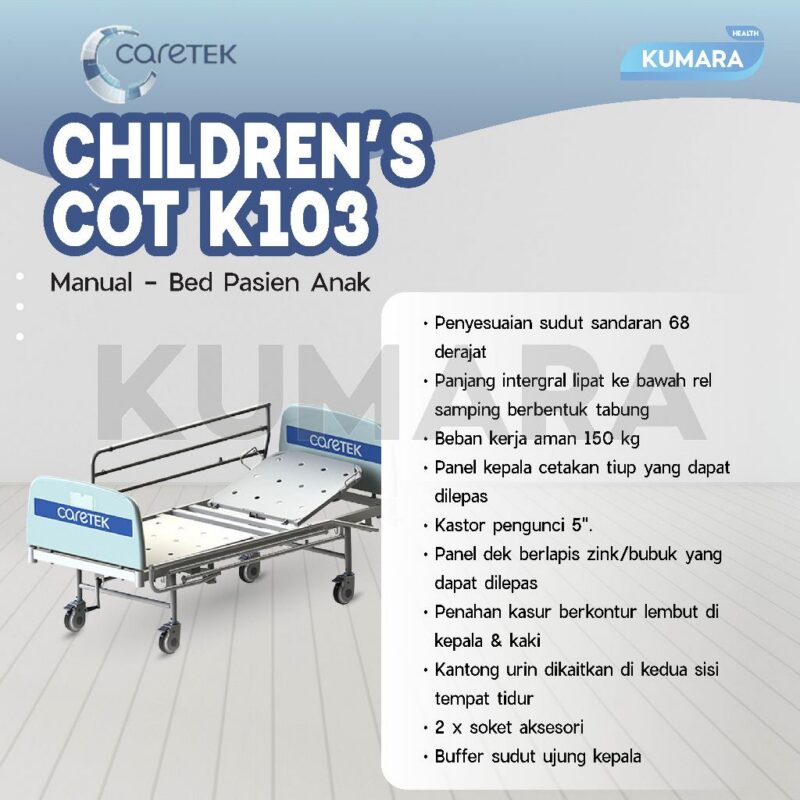 caretek

HEALTH
KUMARA

CHILDREN'S COT K103

Manual - Bed Pasien Anak

KUMARA

caretek

caretek

• Penyesuaian sudut sandaran 68 derajat
• Panjang intergral lipat ke bawah rel samping berbentuk tabung
• Beban kerja aman 150 kg
• Panel kepala cetakan tiup yang dapat dilepas
• Kastor pengunci 5".
• Panel dek berlapis zink/bubuk yang dapat dilepas
• Penahan kasur berkontur lembut di kepala & kaki
• Kantong urin dikaitkan di kedua sisi tempat tidur
• 2 x soket aksesori
• Buffer sudut ujung kepala